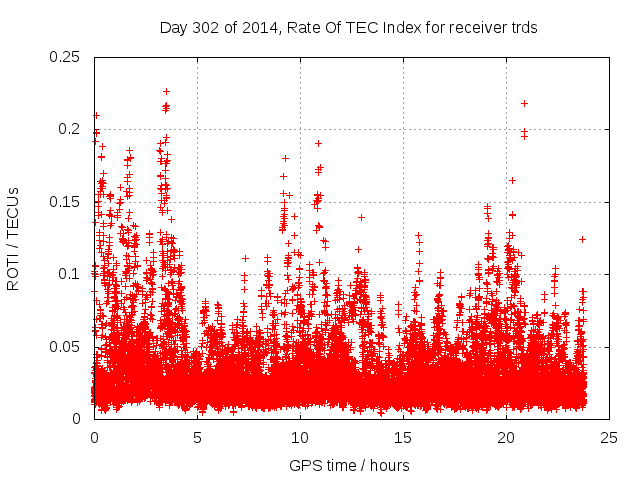 Day 302 of 2014, Rate Of TEC Index for receiver trds

ROTI / TECUs

0.25
0.2
0.15
0.1
0.05
0

0
5
10
15
20
25

GPS time / hours